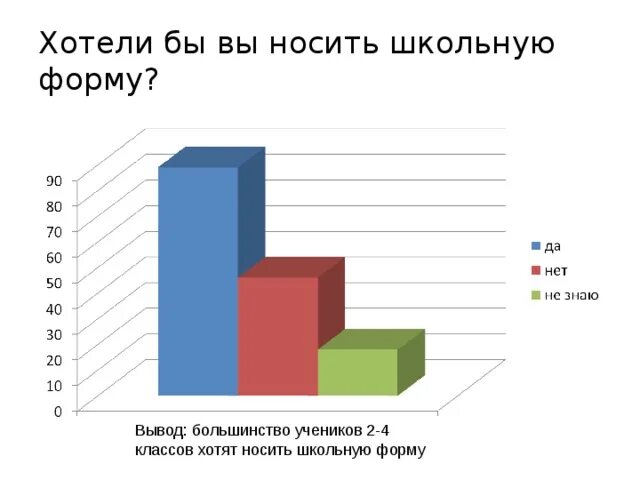 Хотели бы вы носить школьную форму?

90
80
70
60
50
40
30
20
10
0

да
нет
не знаю

Вывод: большинство учеников 2-4 классов хотят носить школьную форму